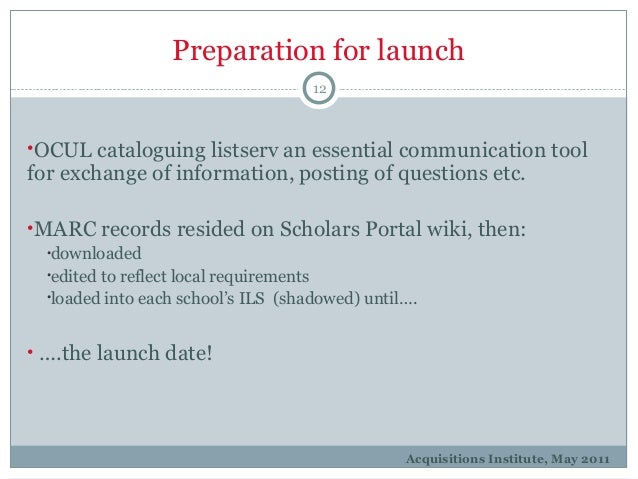 Preparation for launch

12

•OCUL cataloguing listserv an essential communication tool for exchange of information, posting of questions etc.

•MARC records resided on Scholars Portal wiki, then:
•downloaded
•edited to reflect local requirements
•loaded into each school's ILS (shadowed) until….

• ….the launch date!

Acquisitions Institute, May 2011